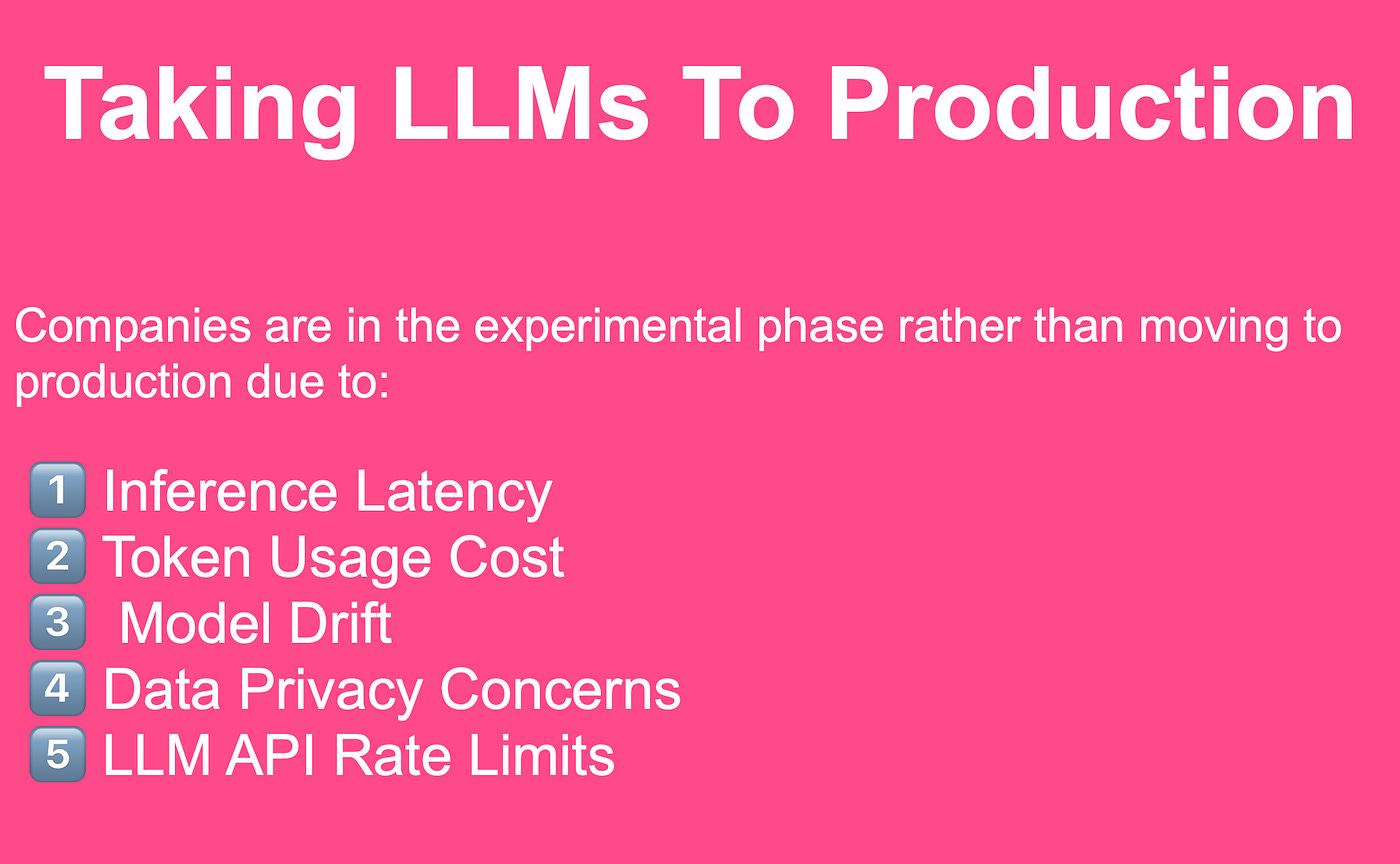 Taking LLMs To Production

Companies are in the experimental phase rather than moving to production due to:

1️⃣ Inference Latency
2️⃣ Token Usage Cost
3️⃣ Model Drift
4️⃣ Data Privacy Concerns
5️⃣ LLM API Rate Limits